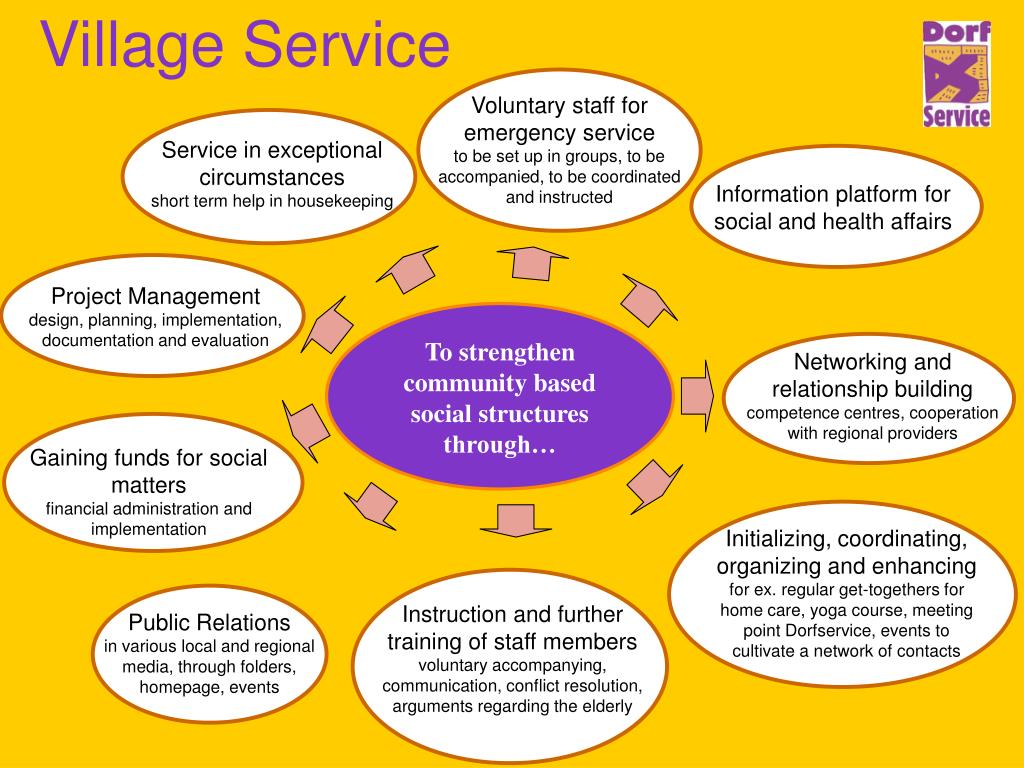 Village Service

Dorf Service

To strengthen community based social structures through…

Voluntary staff for emergency service
to be set up in groups, to be accompanied, to be coordinated and instructed

Information platform for social and health affairs

Networking and relationship building
competence centres, cooperation with regional providers

Initializing, coordinating, organizing and enhancing
for ex. regular get-togethers for home care, yoga course, meeting point Dorfservice, events to cultivate a network of contacts

Instruction and further training of staff members
voluntary accompanying, communication, conflict resolution, arguments regarding the elderly

Public Relations
in various local and regional media, through folders, homepage, events

Gaining funds for social matters
financial administration and implementation

Project Management
design, planning, implementation, documentation and evaluation

Service in exceptional circumstances
short term help in housekeeping